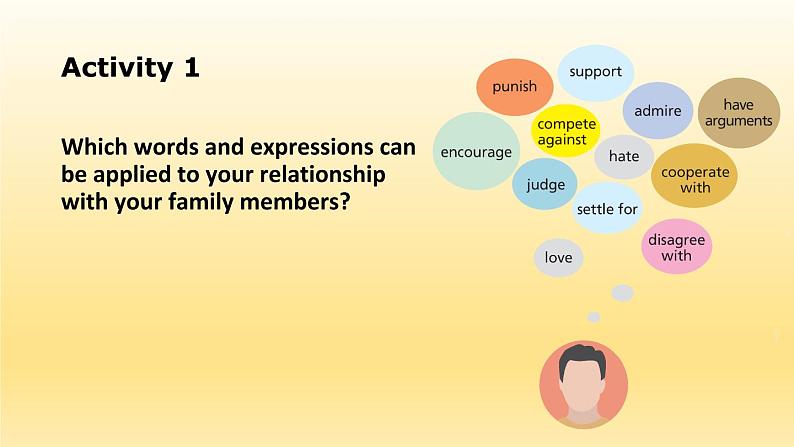 Activity 1

Which words and expressions can be applied to your relationship with your family members?

punish

support

admire

have arguments

encourage

compete against

hate

cooperate with

judge

settle for

disagree with

love